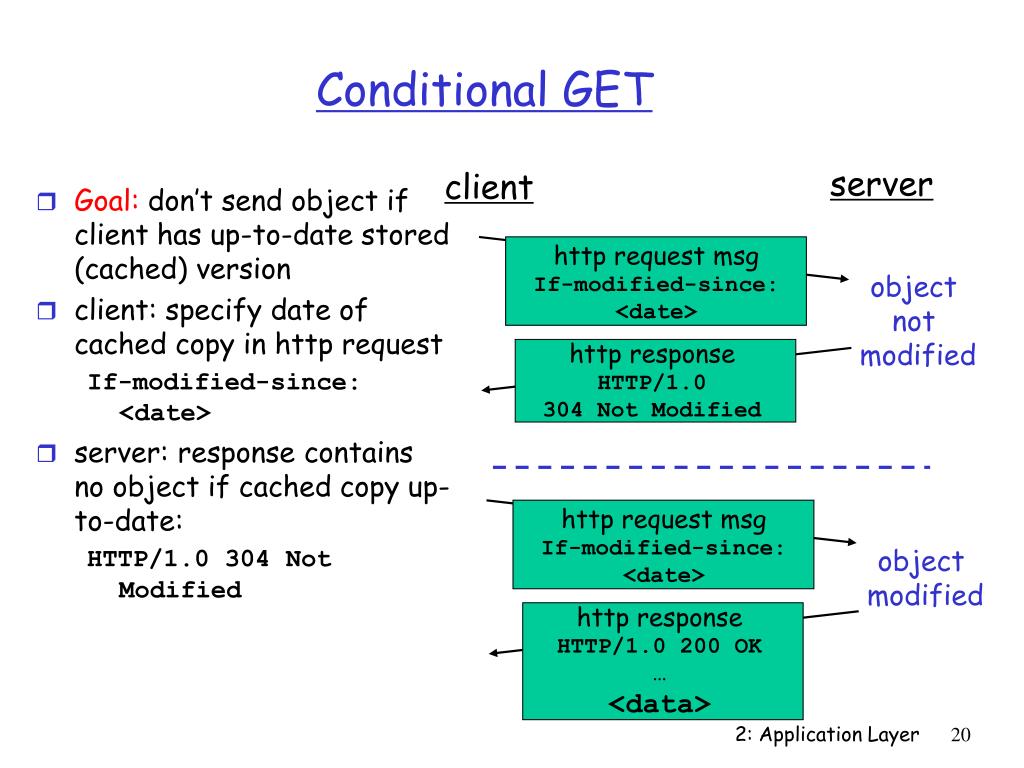 Conditional GET

Goal: don't send object if client has up-to-date stored (cached) version

client: specify date of cached copy in http request
If-modified-since: <date>

server: response contains no object if cached copy up-to-date:
HTTP/1.0 304 Not Modified

client

server

http request msg
If-modified-since: <date>

object not modified

http response
HTTP/1.0
304 Not Modified

http request msg
If-modified-since: <date>

object modified

http response
HTTP/1.0 200 OK
…
<data>

2: Application Layer 20